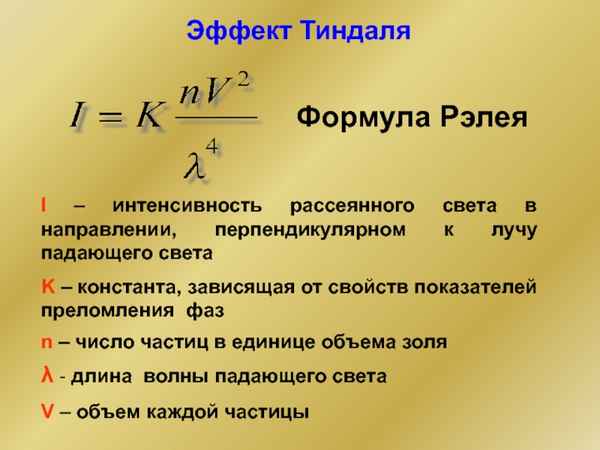 Эффект Тиндаля

$I = K\frac{nV^2}{\lambda^4}$

Формула Рэлея

I – интенсивность рассеянного света в направлении, перпендикулярном к лучу падающего света

K – константа, зависящая от свойств показателей преломления фаз

n – число частиц в единице объема золя

λ - длина волны падающего света

V – объем каждой частицы